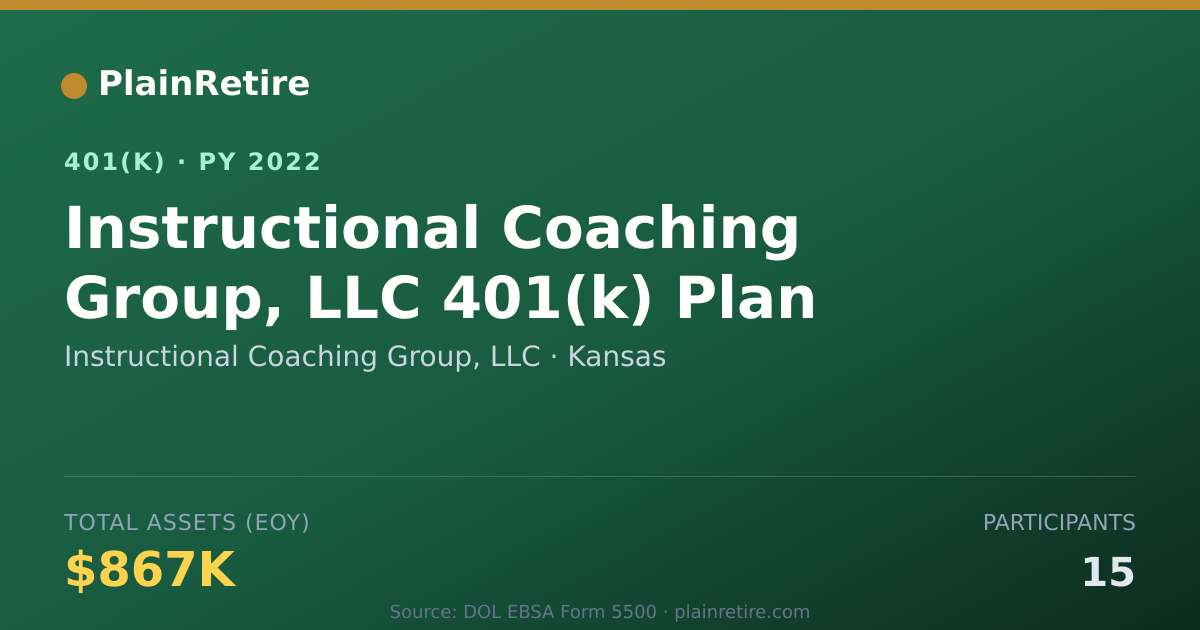 PlainRetire

401(K) · PY 2022

Instructional Coaching Group, LLC 401(k) Plan

Instructional Coaching Group, LLC · Kansas

TOTAL ASSETS (EOY)

$867K

PARTICIPANTS

15

Source: DOL EBSA Form 5500 · plainretire.com